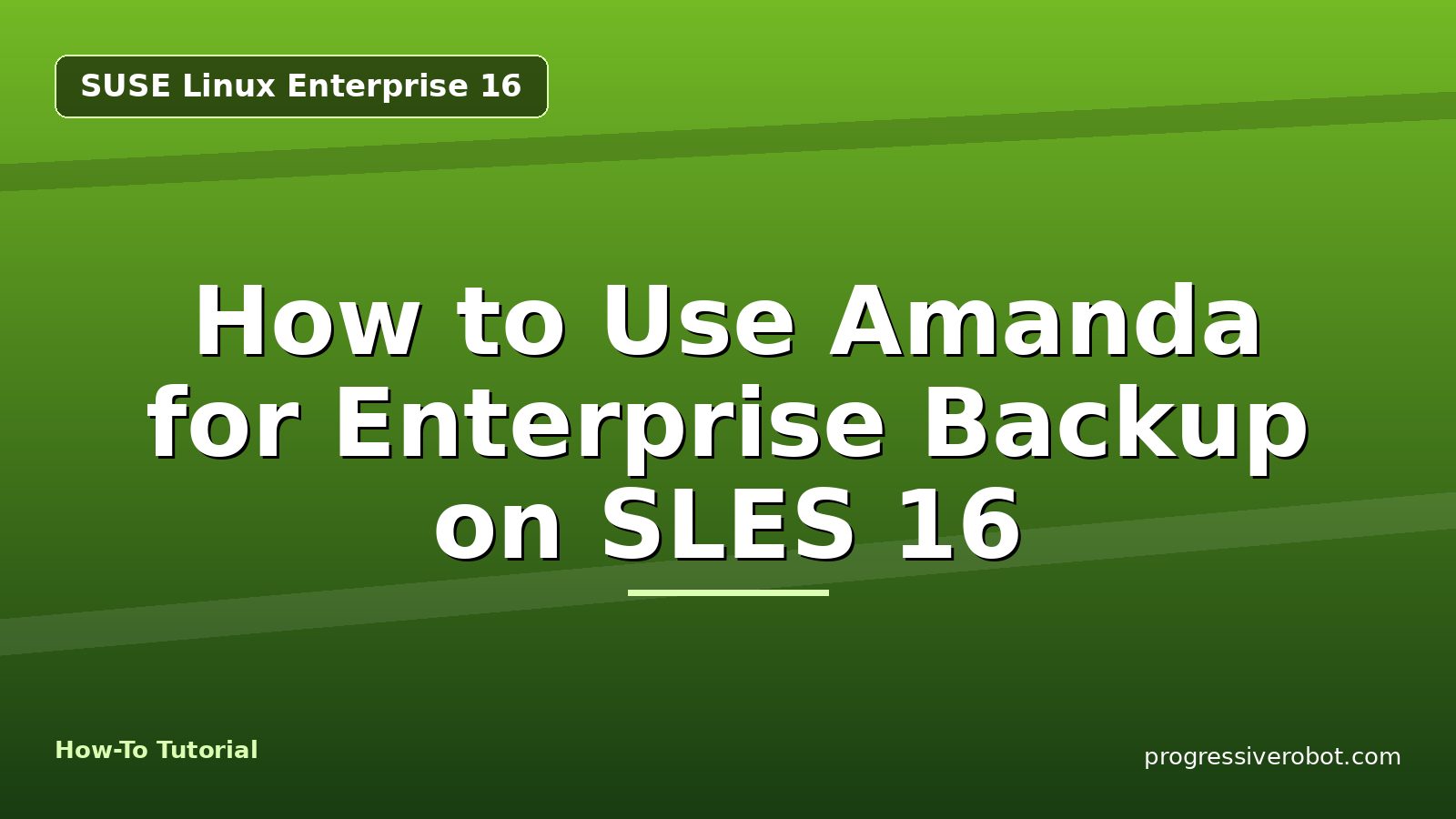 SUSE Linux Enterprise 16

How to Use Amanda for Enterprise Backup on SLES 16

How-To Tutorial

progressiverobot.com